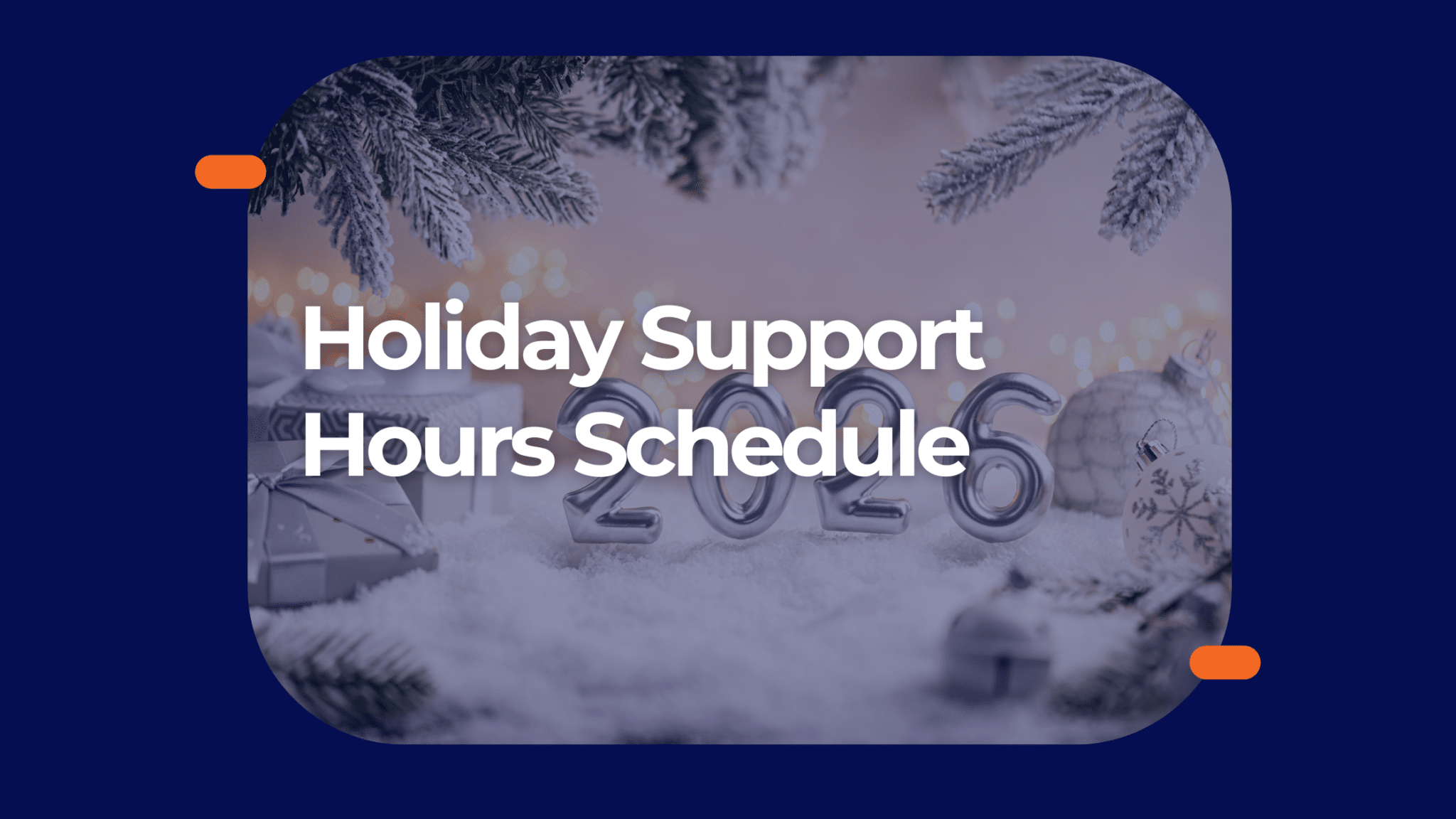 Holiday Support Hours Schedule

2026